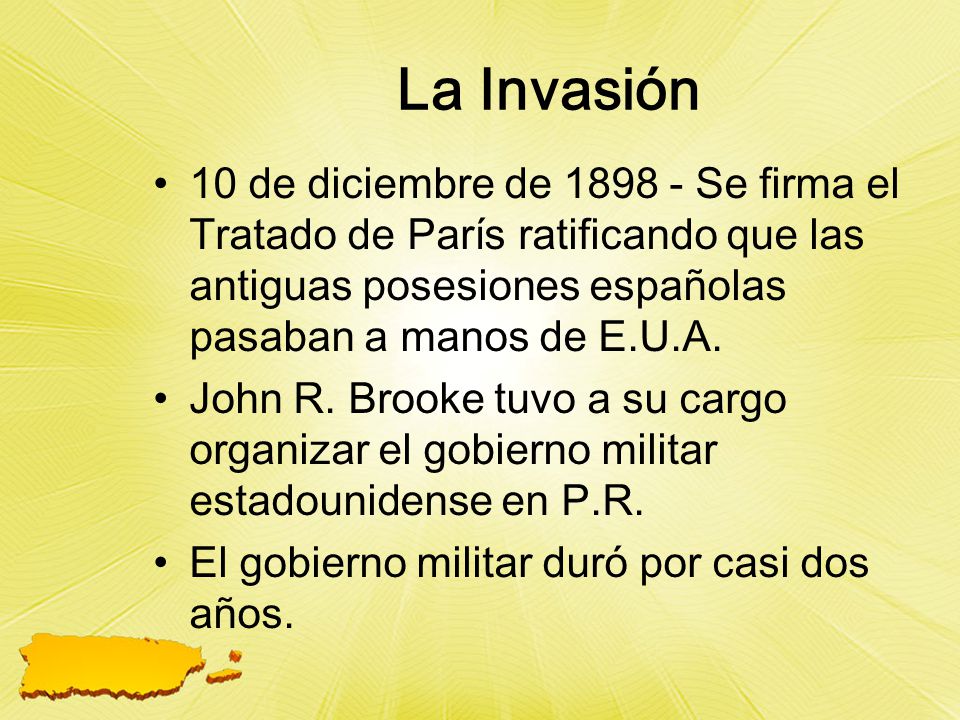 La Invasión

• 10 de diciembre de 1898 - Se firma el Tratado de París ratificando que las antiguas posesiones españolas pasaban a manos de E.U.A.

• John R. Brooke tuvo a su cargo organizar el gobierno militar estadounidense en P.R.

• El gobierno militar duró por casi dos años.